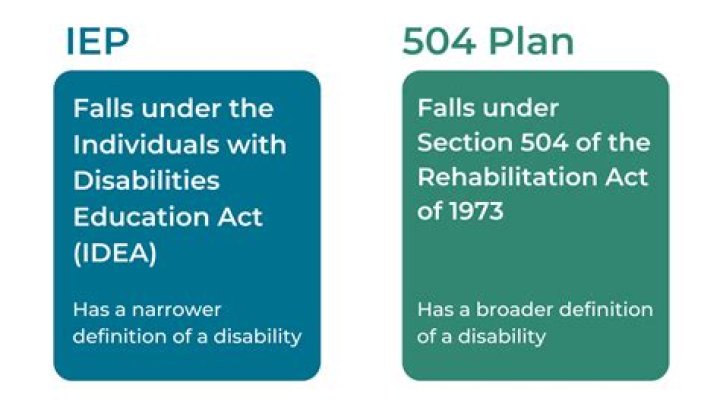 IEP

Falls under the Individuals with Disabilities Education Act (IDEA)

Has a narrower definition of a disability

504 Plan

Falls under Section 504 of the Rehabilitation Act of 1973

Has a broader definition of a disability